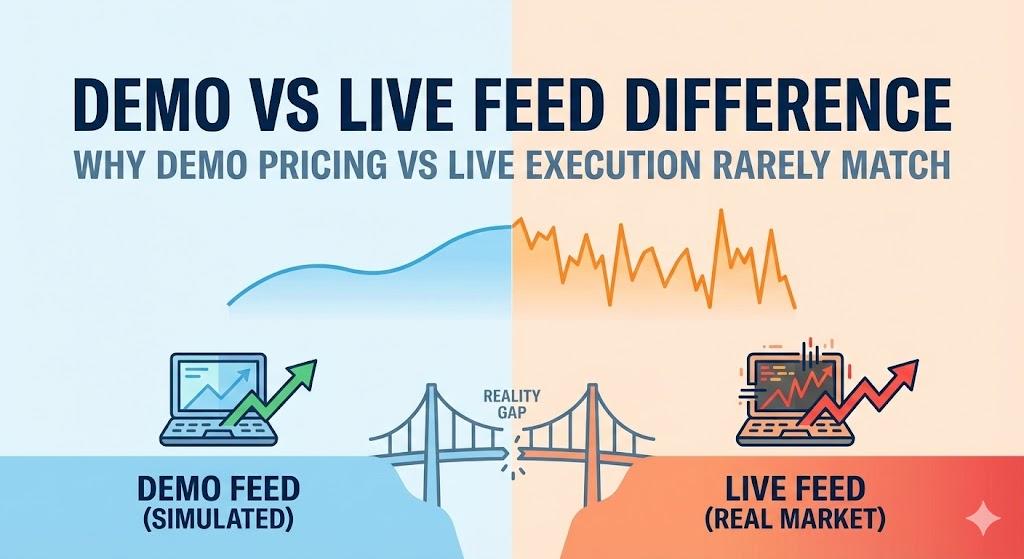 DEMO VS LIVE FEED DIFFERENCE
WHY DEMO PRICING VS LIVE EXECUTION RARELY MATCH

REALITY GAP

DEMO FEED
(SIMULATED)

LIVE FEED
(REAL MARKET)